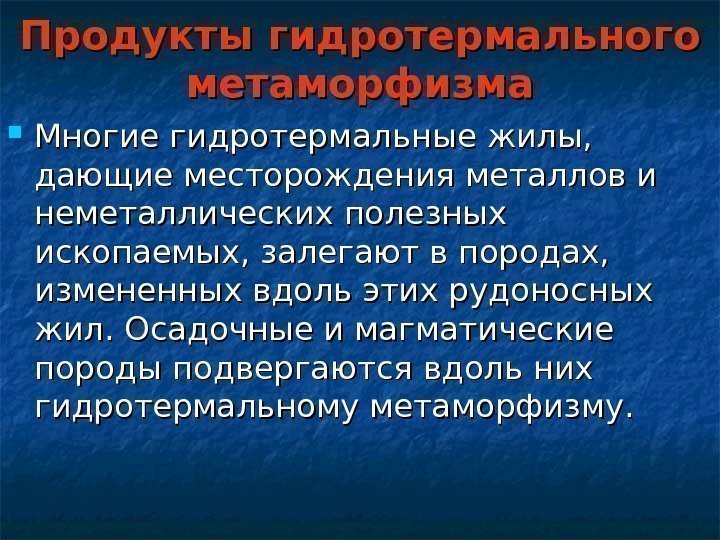 Продукты гидротермального метаморфизма

Многие гидротермальные жилы, дающие месторождения металлов и неметаллических полезных ископаемых, залегают в породах, измененных вдоль этих рудоносных жил. Осадочные и магматические породы подвергаются вдоль них гидротермальному метаморфизму.